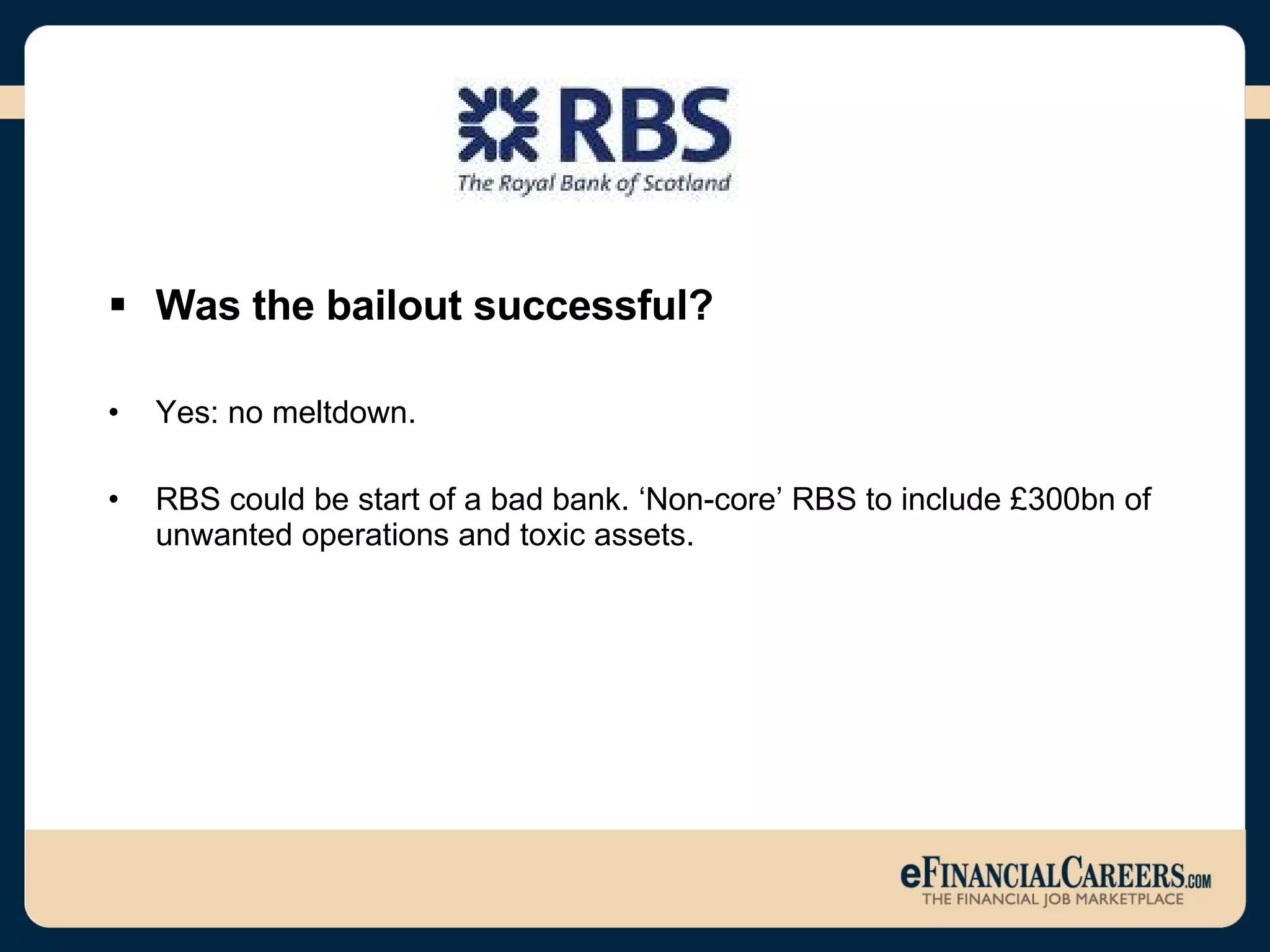 RBS
The Royal Bank of Scotland

▪ Was the bailout successful?

• Yes: no meltdown.

• RBS could be start of a bad bank. ‘Non-core’ RBS to include £300bn of unwanted operations and toxic assets.

eFINANCIALCAREERS.COM
THE FINANCIAL JOB MARKETPLACE